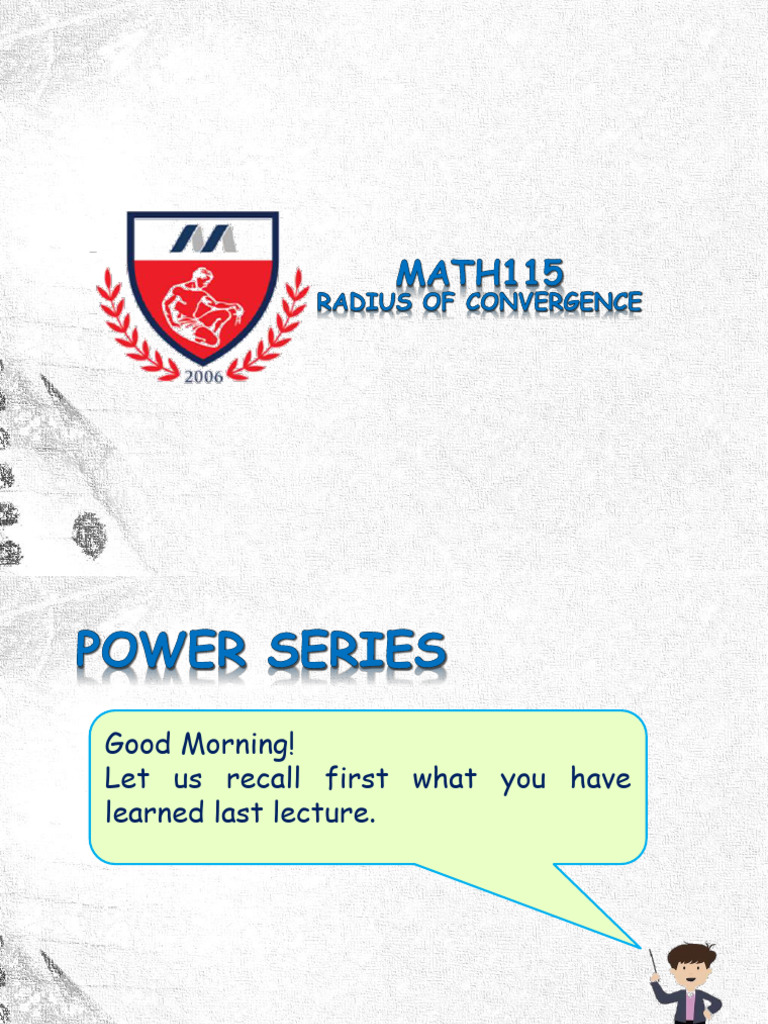 2006

MATH115
RADIUS OF CONVERGENCE

POWER SERIES

Good Morning!
Let us recall first what you have learned last lecture.